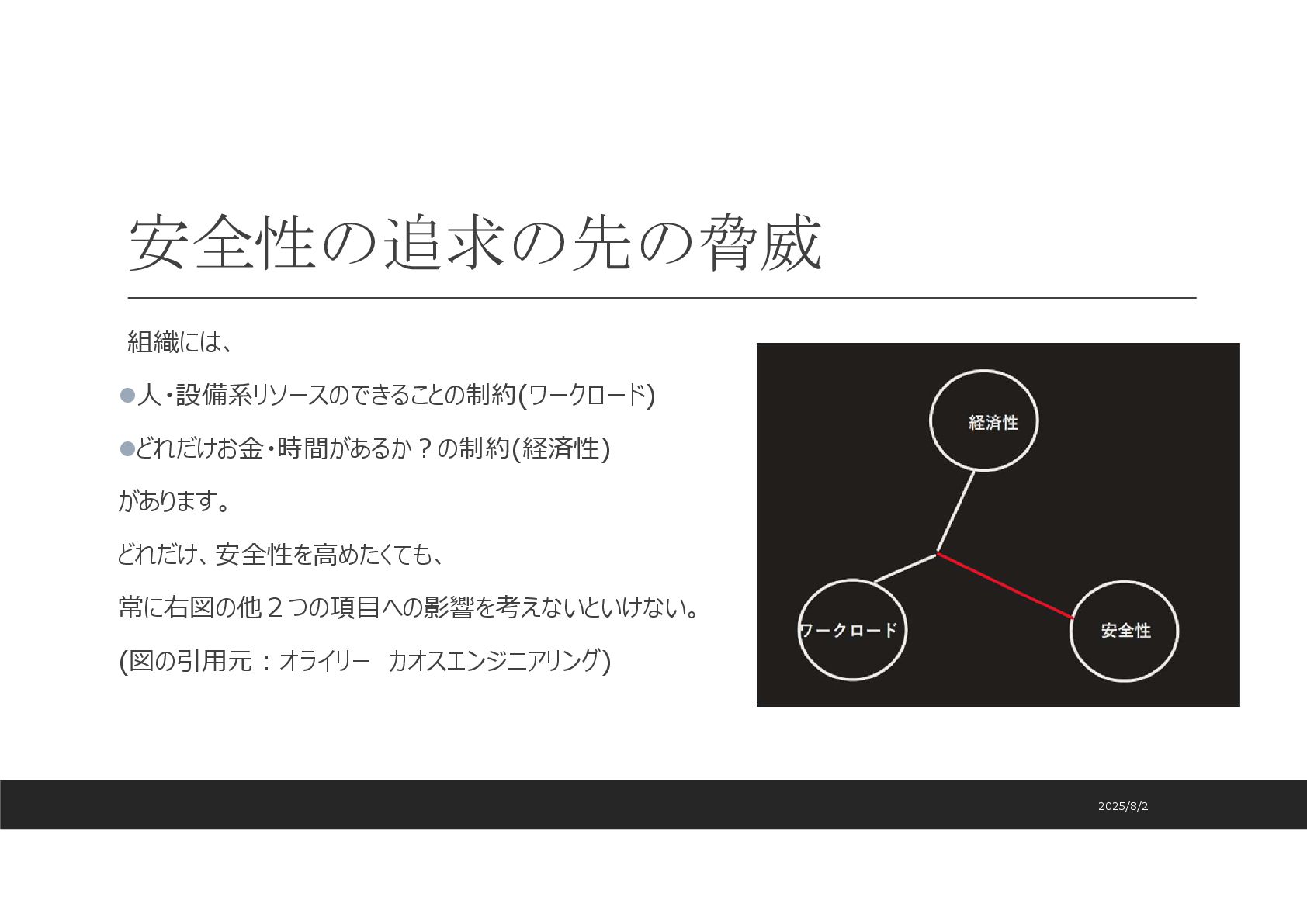 安全性の追求の先の脅威

組織には、

●人・設備系リソースのできることの制約(ワークロード)

●どれだけお金・時間があるか？の制約(経済性)

があります。

どれだけ、安全性を高めたくても、

常に右図の他２つの項目への影響を考えないといけない。

(図の引用元：オライリー　カオスエンジニアリング)

経済性

ワークロード

安全性

2025/8/2